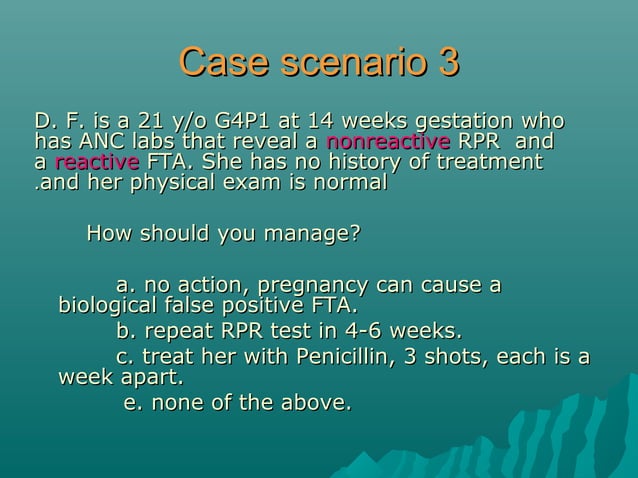 Case scenario 3

D. F. is a 21 y/o G4P1 at 14 weeks gestation who has ANC labs that reveal a nonreactive RPR and a reactive FTA. She has no history of treatment .and her physical exam is normal

How should you manage?

a. no action, pregnancy can cause a biological false positive FTA.

b. repeat RPR test in 4-6 weeks.

c. treat her with Penicillin, 3 shots, each is a week apart.

e. none of the above.